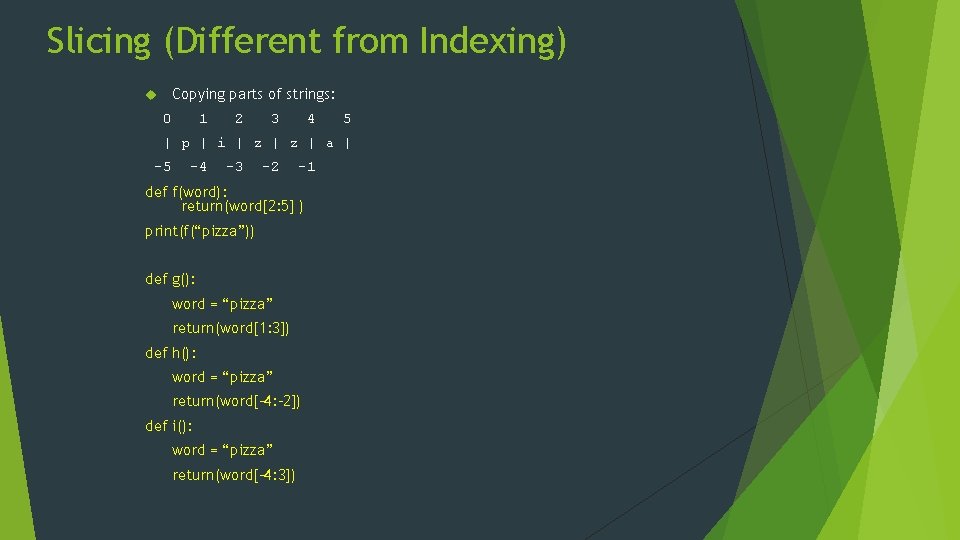 Slicing (Different from Indexing)

Copying parts of strings:

0 1 2 3 4 5

| p | i | z | z | a |

-5 -4 -3 -2 -1

def f(word):
return(word[2:5] )

print(f(“pizza”))

def g():
word = “pizza”
return(word[1:3])

def h():
word = “pizza”
return(word[-4:-2])

def i():
word = “pizza”
return(word[-4:3])